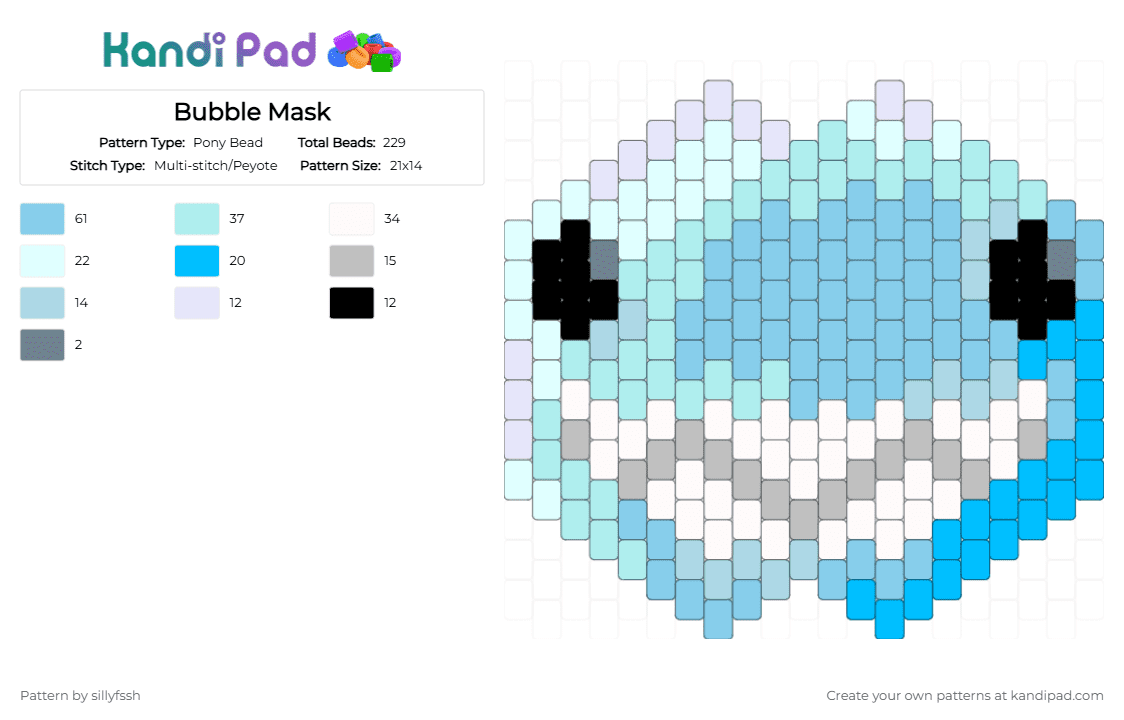 Kandi Pad

Bubble Mask

Pattern Type: Pony Bead
Total Beads: 229
Stitch Type: Multi-stitch/Peyote
Pattern Size: 21x14

61
37
34
22
20
15
14
12
12
2

Pattern by sillyfssh

Create your own patterns at kandipad.com